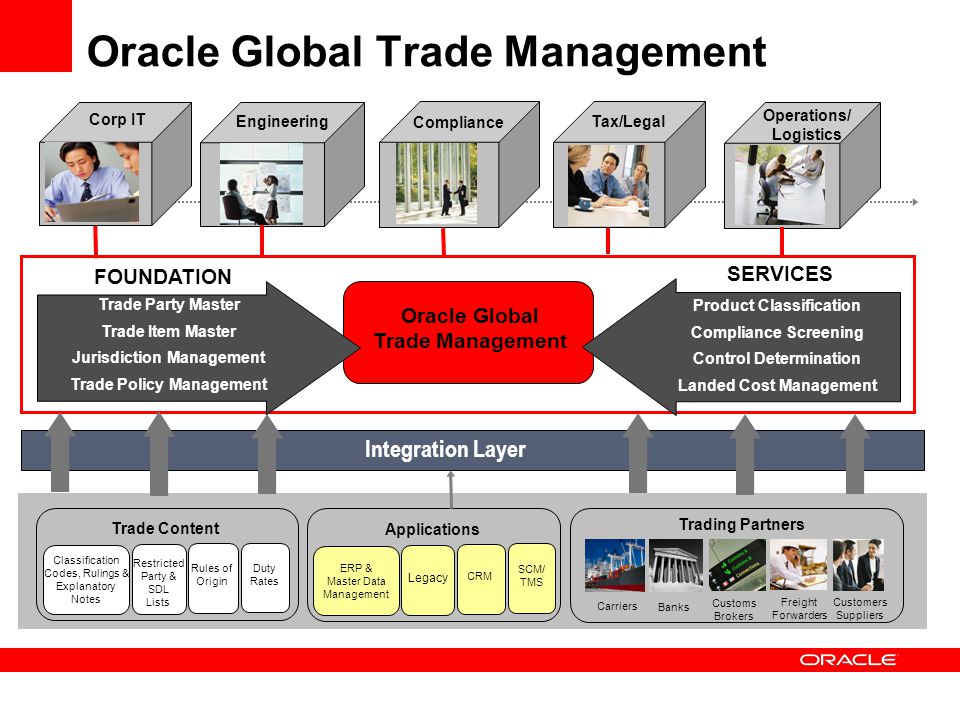 Oracle Global Trade Management

Corp IT

Engineering

Compliance

Tax/Legal

Operations/ Logistics

FOUNDATION

Trade Party Master
Trade Item Master
Jurisdiction Management
Trade Policy Management

Oracle Global Trade Management

SERVICES

Product Classification
Compliance Screening
Control Determination
Landed Cost Management

Integration Layer

Trade Content

Classification Codes, Rulings & Explanatory Notes

Restricted Party & SDL Lists

Rules of Origin

Duty Rates

Applications

ERP & Master Data Management

Legacy

CRM

SCM/ TMS

Trading Partners

Carriers

Banks

Customs Brokers

Freight Forwarders

Customers Suppliers

ORACLE